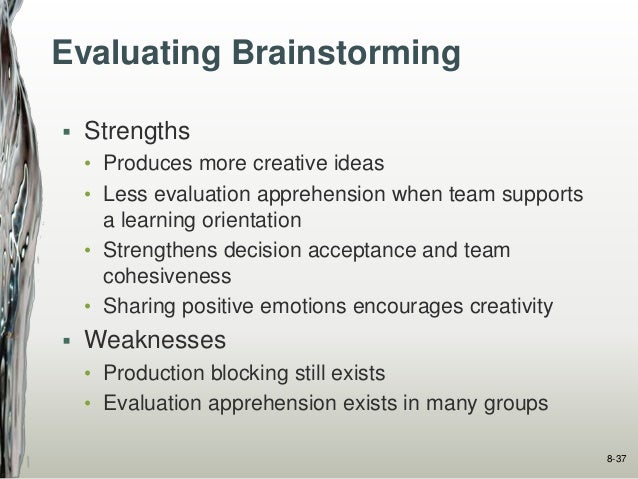 Evaluating Brainstorming

▪ Strengths
• Produces more creative ideas
• Less evaluation apprehension when team supports a learning orientation
• Strengthens decision acceptance and team cohesiveness
• Sharing positive emotions encourages creativity

▪ Weaknesses
• Production blocking still exists
• Evaluation apprehension exists in many groups

8-37